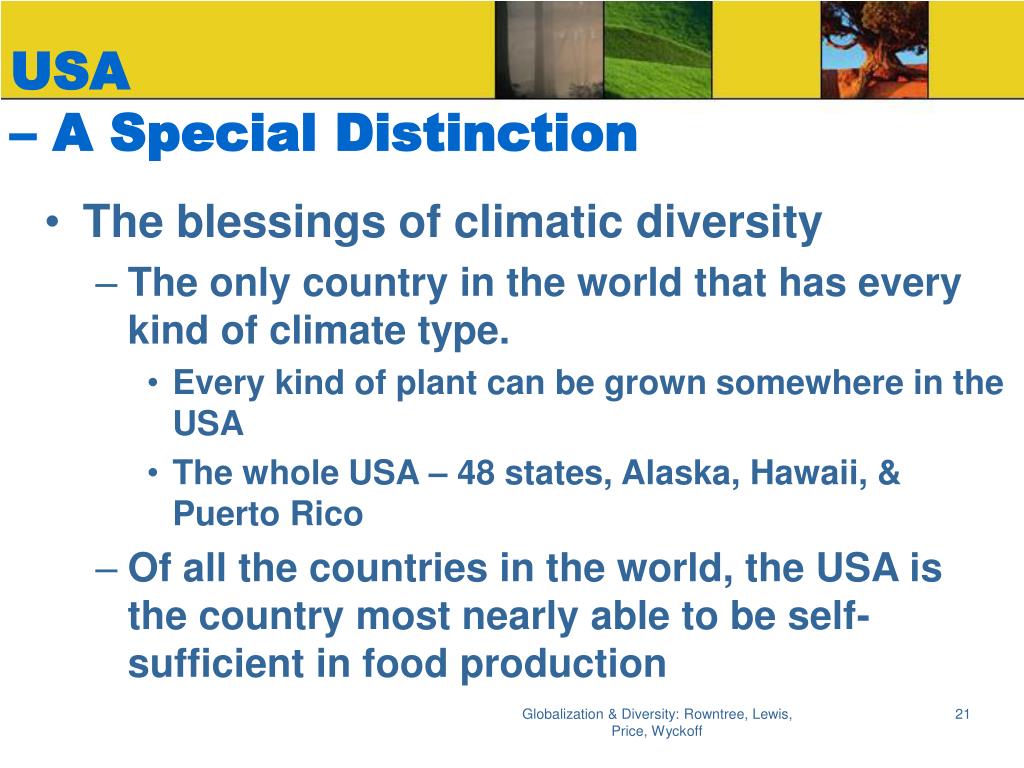 USA
– A Special Distinction

• The blessings of climatic diversity
– The only country in the world that has every kind of climate type.
• Every kind of plant can be grown somewhere in the USA
• The whole USA – 48 states, Alaska, Hawaii, & Puerto Rico
– Of all the countries in the world, the USA is the country most nearly able to be self-sufficient in food production

Globalization & Diversity: Rowntree, Lewis, Price, Wyckoff

21